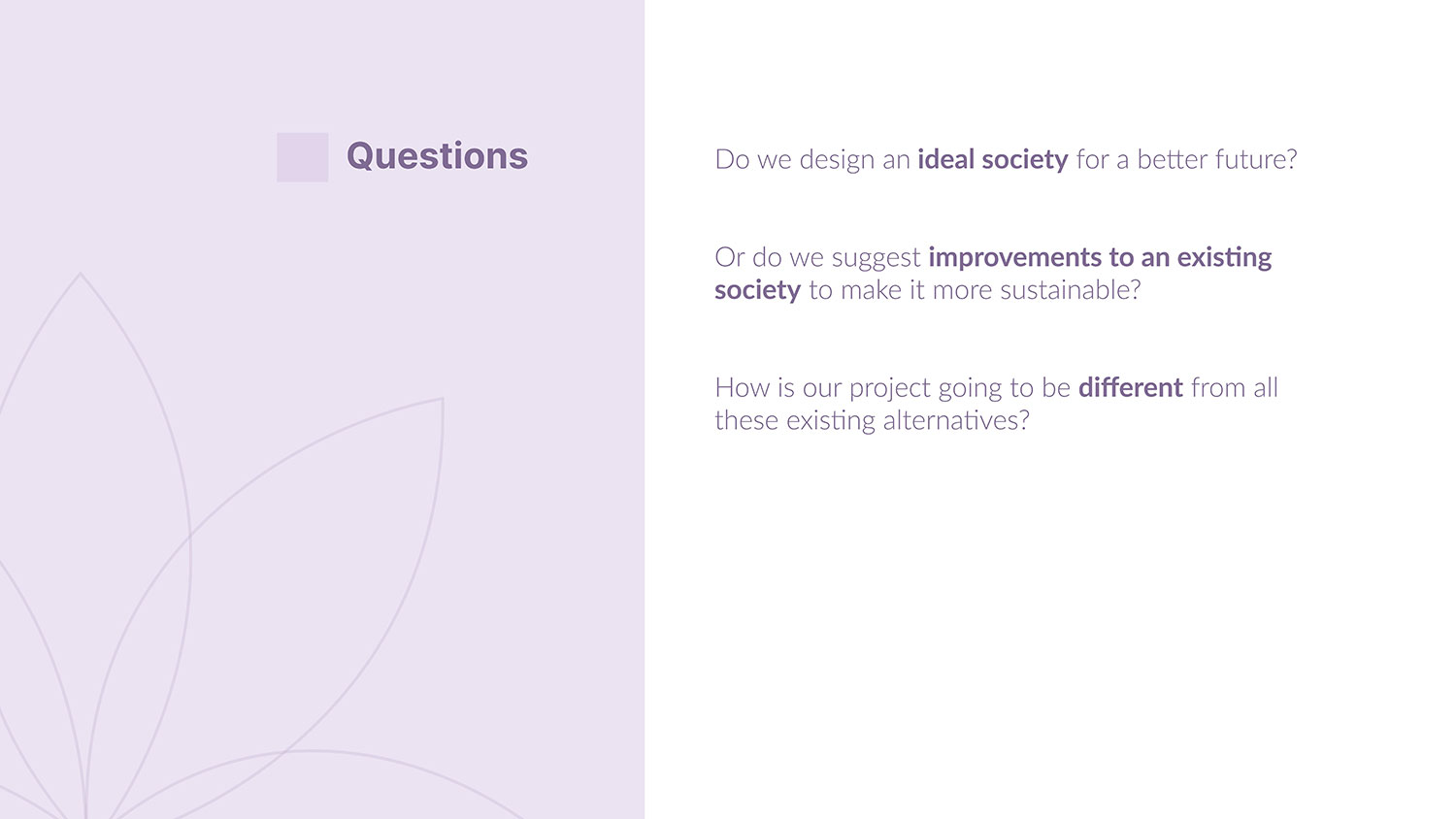 Questions

Do we design an ideal society for a better future?

Or do we suggest improvements to an existing society to make it more sustainable?

How is our project going to be different from all these existing alternatives?